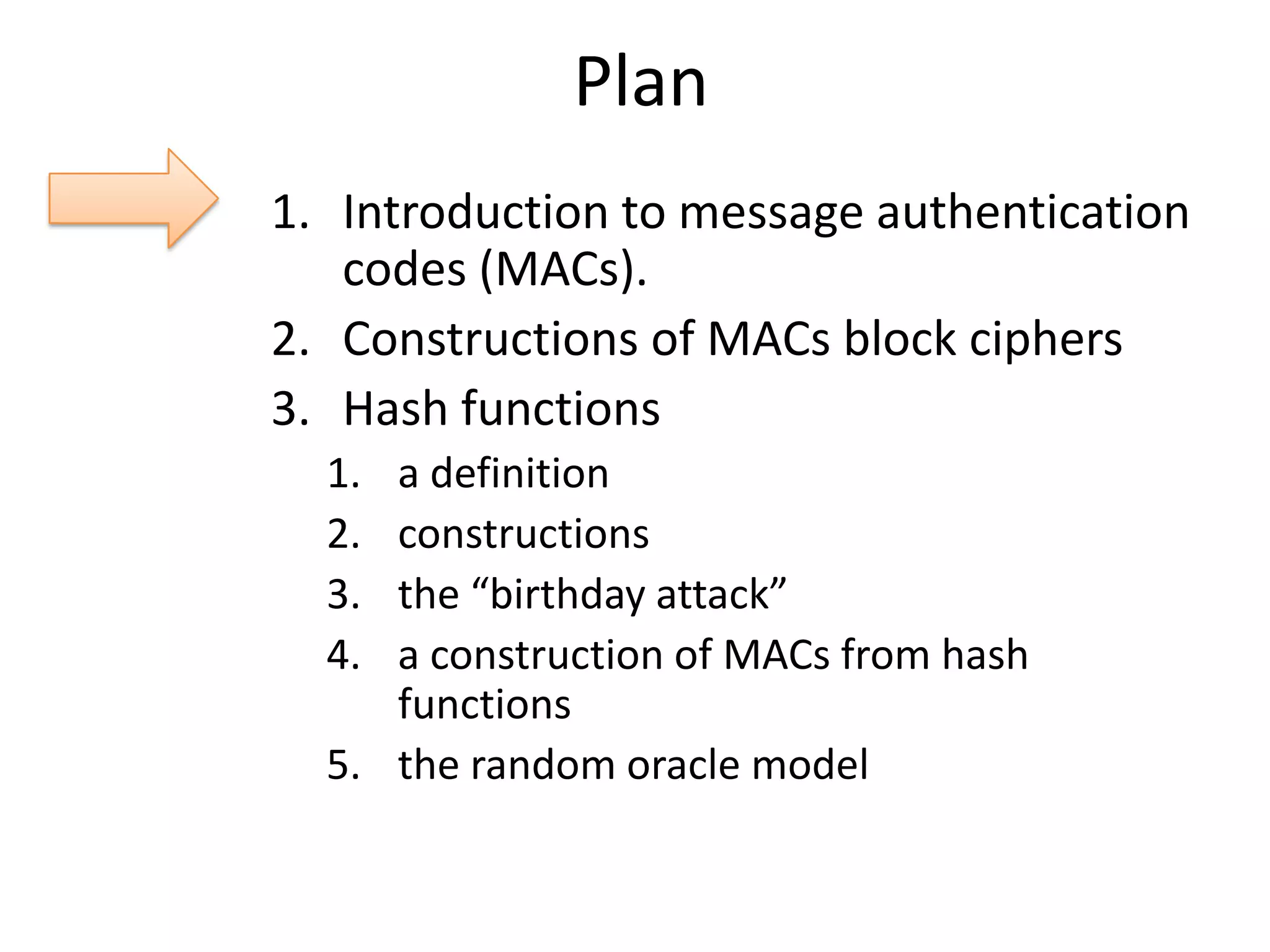 Plan

1. Introduction to message authentication codes (MACs).
2. Constructions of MACs block ciphers
3. Hash functions
 1. a definition
 2. constructions
 3. the “birthday attack”
 4. a construction of MACs from hash functions
 5. the random oracle model